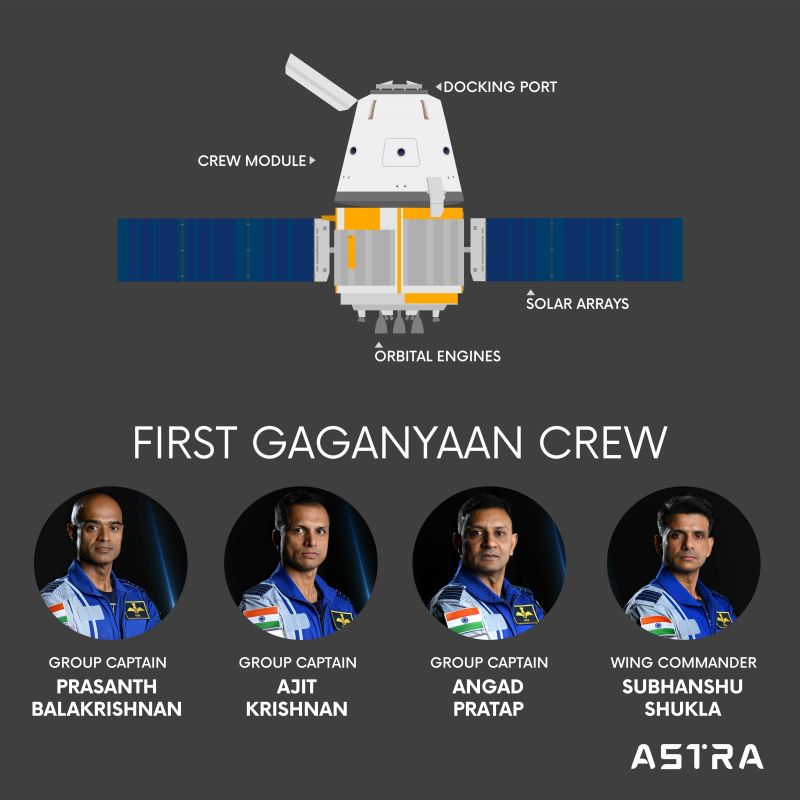 DOCKING PORT

CREW MODULE

SOLAR ARRAYS

ORBITAL ENGINES

FIRST GAGANYAAN CREW

GROUP CAPTAIN
PRASANTH BALAKRISHNAN

GROUP CAPTAIN
AJIT KRISHNAN

GROUP CAPTAIN
ANGAD PRATAP

WING COMMANDER
SUBHANSHU SHUKLA

ASTRA